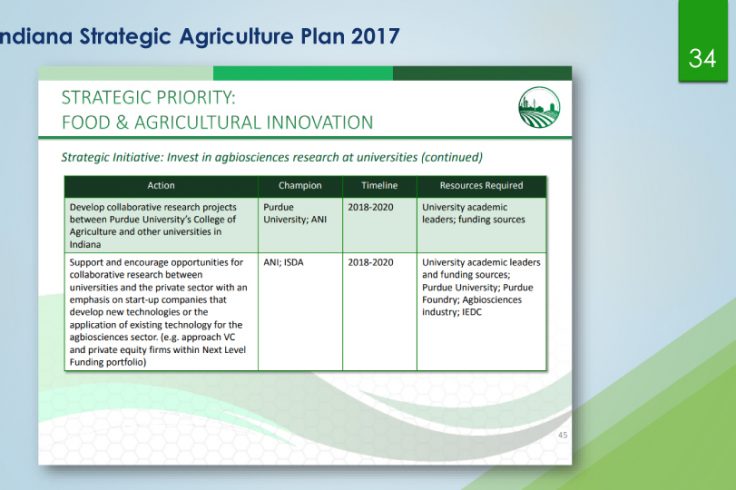 ndiana Strategic Agriculture Plan 2017

34

STRATEGIC PRIORITY:
FOOD & AGRICULTURAL INNOVATION

Strategic Initiative: Invest in agbiosciences research at universities (continued)

| Action | Champion | Timeline | Resources Required |
|---|---|---|---|
| Develop collaborative research projects between Purdue University's College of Agriculture and other universities in Indiana | Purdue University; ANI | 2018-2020 | University academic leaders; funding sources |
| Support and encourage opportunities for collaborative research between universities and the private sector with an emphasis on start-up companies that develop new technologies or the application of existing technology for the agbiosciences sector. (e.g. approach VC and private equity firms within Next Level Funding portfolio) | ANI; ISDA | 2018-2020 | University academic leaders and funding sources; Purdue University; Purdue Foundry; Agbiosciences Industry; IEDC |

45